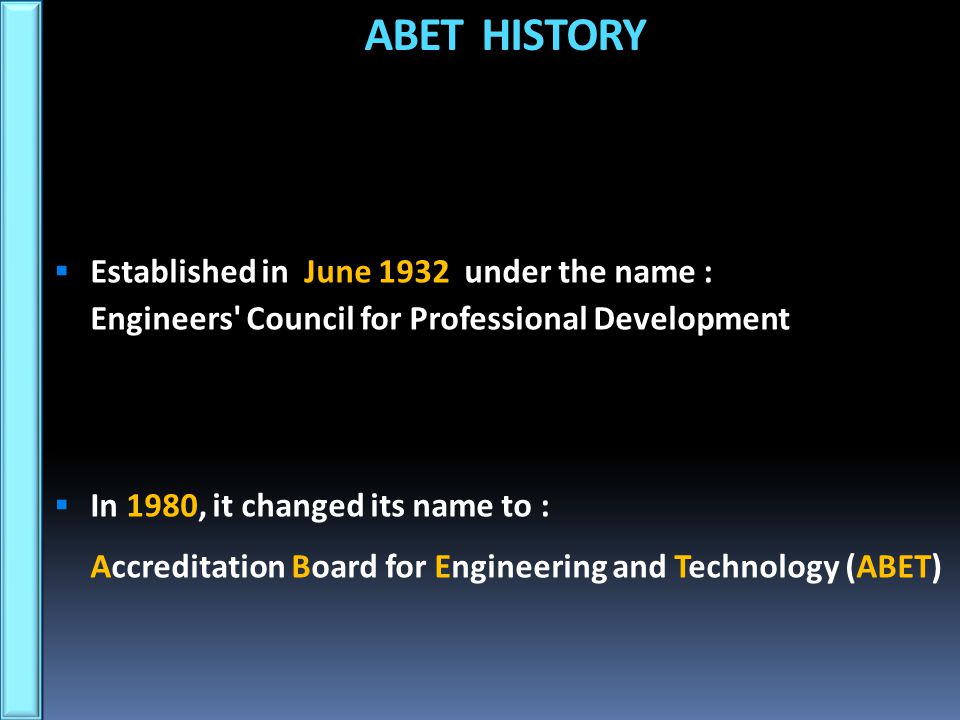 ABET HISTORY

▪ Established in June 1932 under the name :
Engineers' Council for Professional Development

▪ In 1980, it changed its name to :
Accreditation Board for Engineering and Technology (ABET)